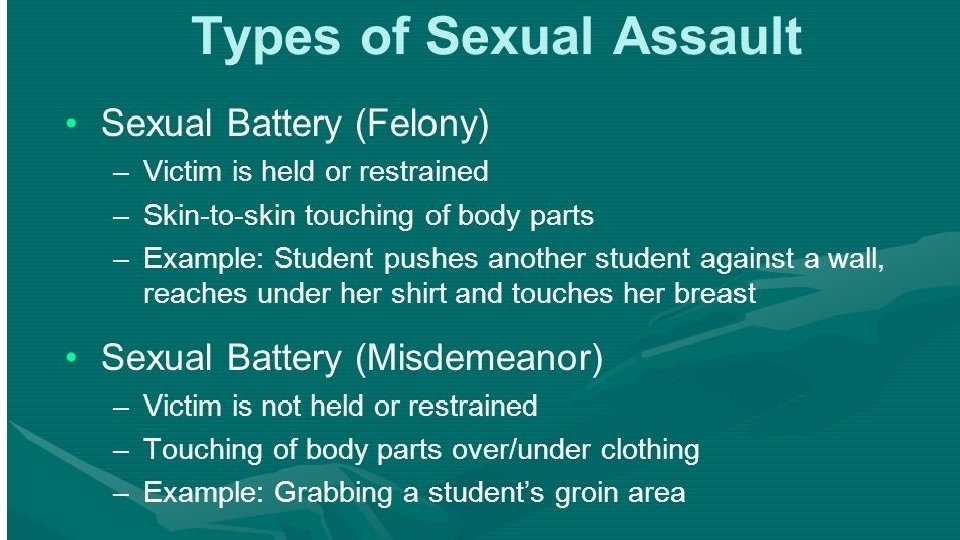 Types of Sexual Assault

• Sexual Battery (Felony)
  – Victim is held or restrained
  – Skin-to-skin touching of body parts
  – Example: Student pushes another student against a wall, reaches under her shirt and touches her breast

• Sexual Battery (Misdemeanor)
  – Victim is not held or restrained
  – Touching of body parts over/under clothing
  – Example: Grabbing a student's groin area